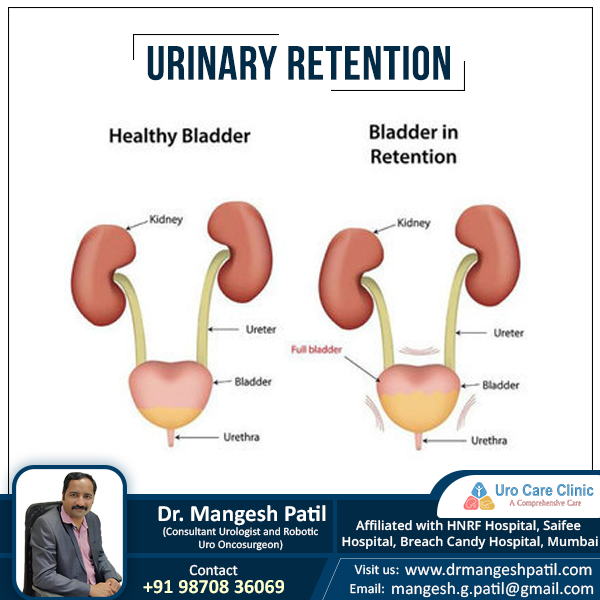 URINARY RETENTION

Healthy Bladder

Kidney

Ureter

Bladder

Urethra

Bladder in Retention

Kidney

Ureter

Full bladder

Bladder

Urethra

Uro Care Clinic
A Comprehensive Care

Dr. Mangesh Patil
(Consultant Urologist and Robotic Uro Oncosurgeon)

Affiliated with HNRF Hospital, Saifee Hospital, Breach Candy Hospital, Mumbai

Contact
+91 98708 36069

Visit us: www.drmangeshpatil.com
Email: mangesh.g.patil@gmail.com